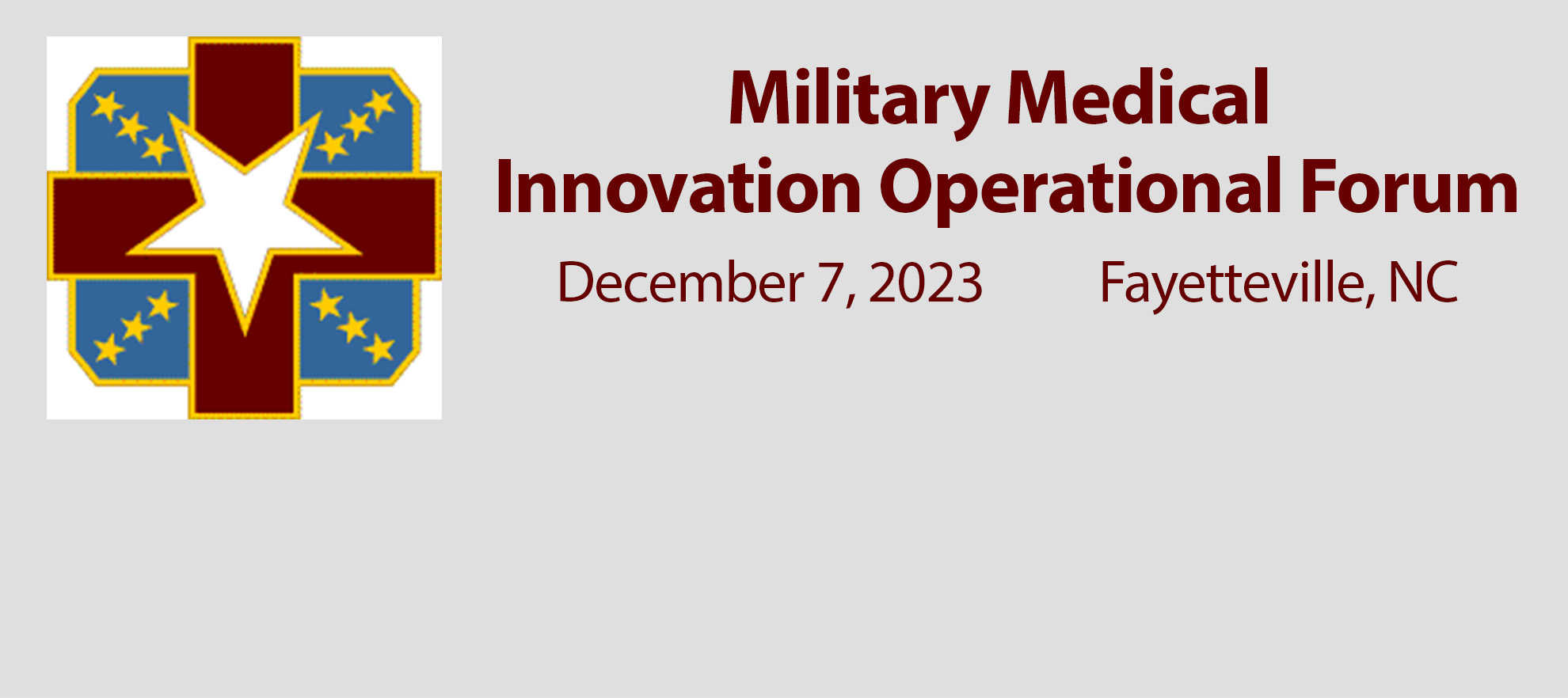 Military Medical
Innovation Operational Forum

December 7, 2023 Fayetteville, NC